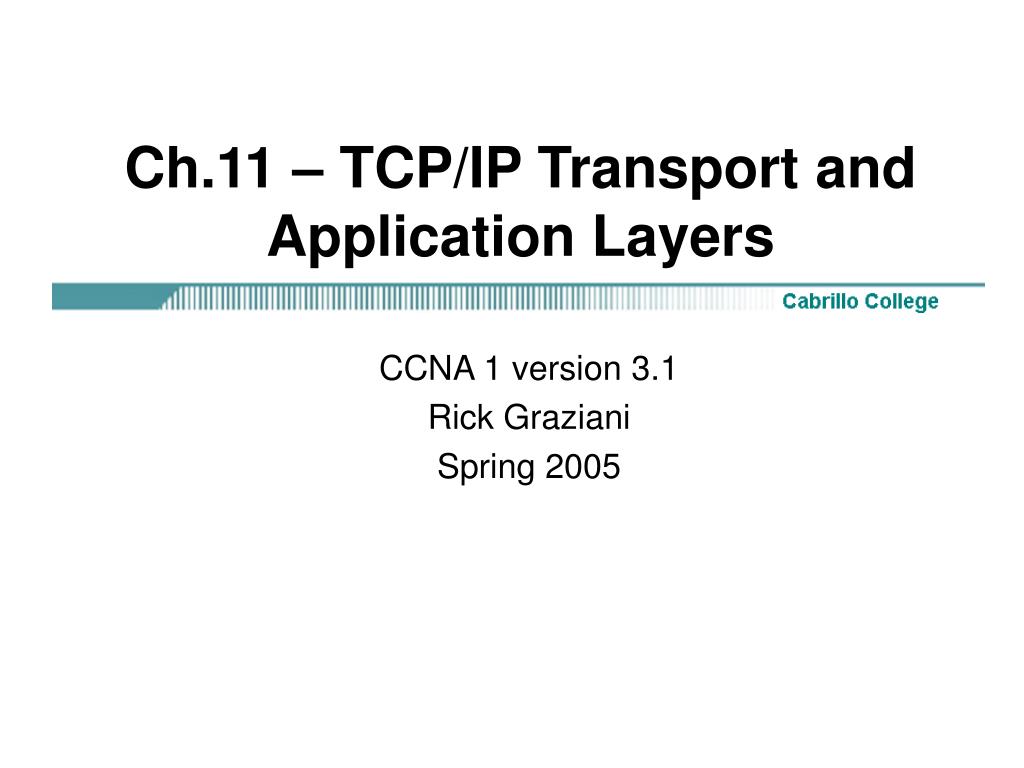 Ch.11 – TCP/IP Transport and Application Layers

Cabrillo College

CCNA 1 version 3.1
Rick Graziani
Spring 2005